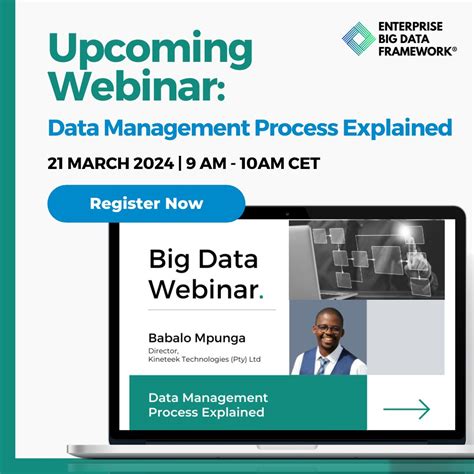 ENTERPRISE BIG DATA FRAMEWORK®

Upcoming Webinar:

Data Management Process Explained

21 MARCH 2024 | 9 AM - 10AM CET

Register Now

Big Data Webinar.

Babalo Mpunga

Director, Kineteek Technologies (Pty) Ltd

Data Management Process Explained